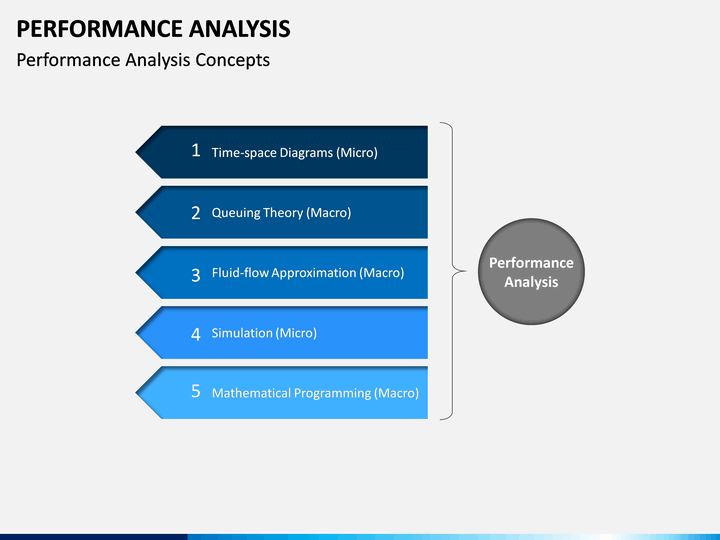 PERFORMANCE ANALYSIS
Performance Analysis Concepts

1 Time-space Diagrams (Micro)

2 Queuing Theory (Macro)

3 Fluid-flow Approximation (Macro)

4 Simulation (Micro)

5 Mathematical Programming (Macro)

Performance Analysis